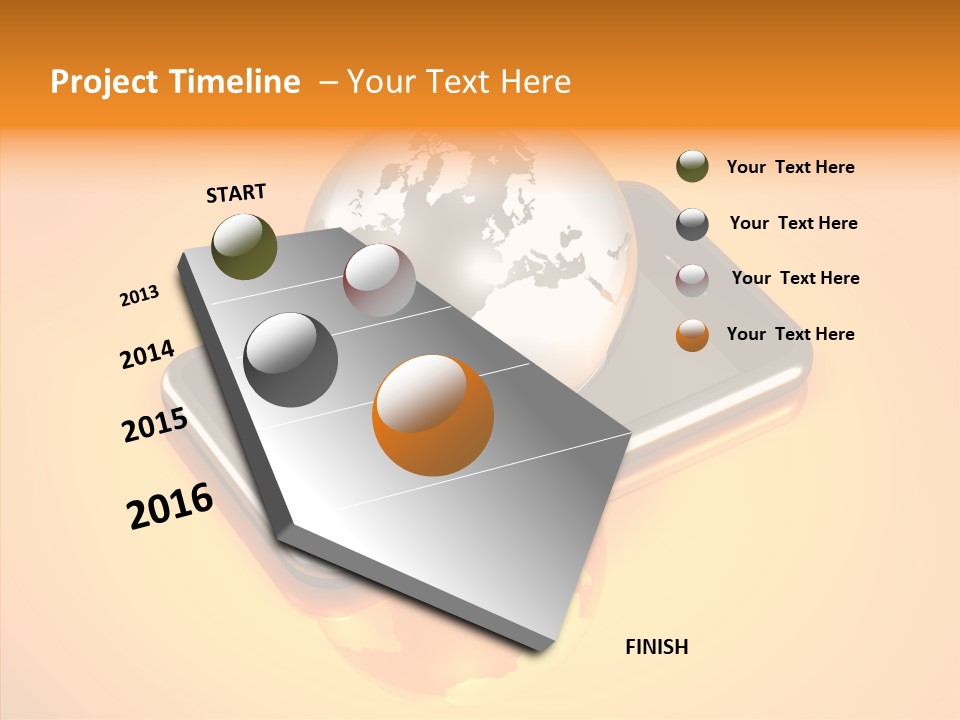 Project Timeline – Your Text Here

START

2013

2014

2015

2016

FINISH

Your Text Here

Your Text Here

Your Text Here

Your Text Here